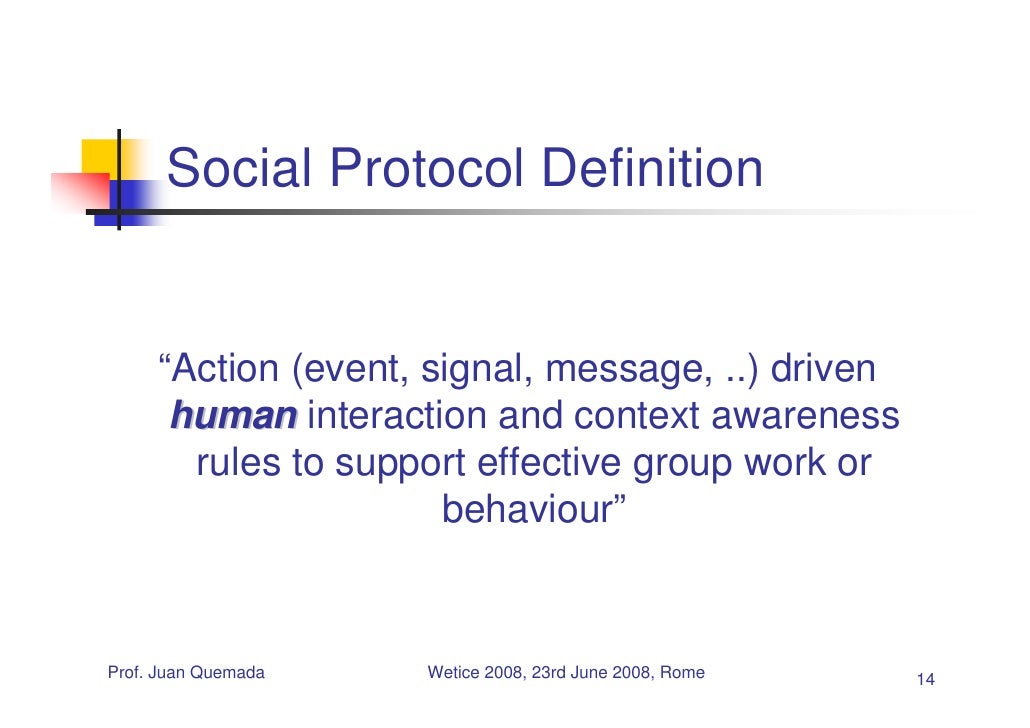 Social Protocol Definition

“Action (event, signal, message, ..) driven human interaction and context awareness rules to support effective group work or behaviour”

Prof. Juan Quemada

Wetice 2008, 23rd June 2008, Rome

14